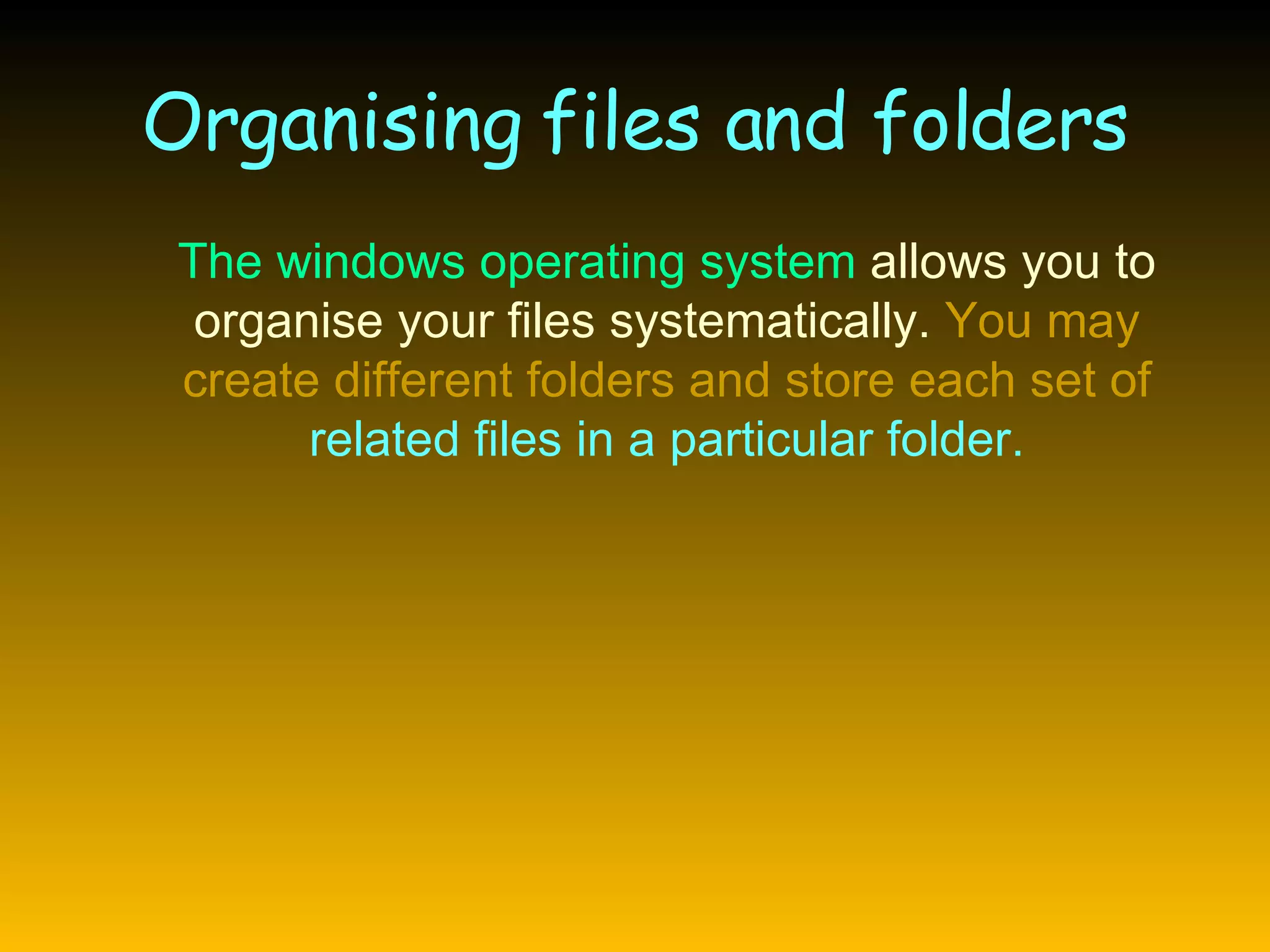 Organising files and folders

The windows operating system allows you to organise your files systematically. You may create different folders and store each set of related files in a particular folder.